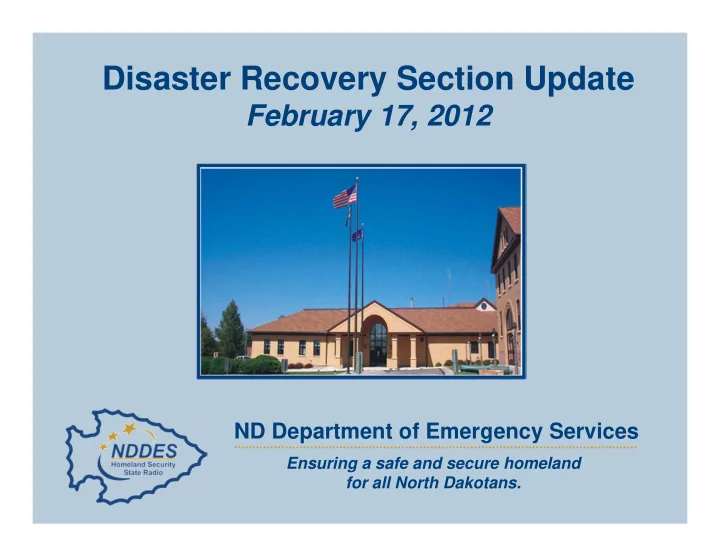 Disaster Recovery Section Update
February 17, 2012

NDDES
Homeland Security
State Radio

ND Department of Emergency Services

Ensuring a safe and secure homeland for all North Dakotans.